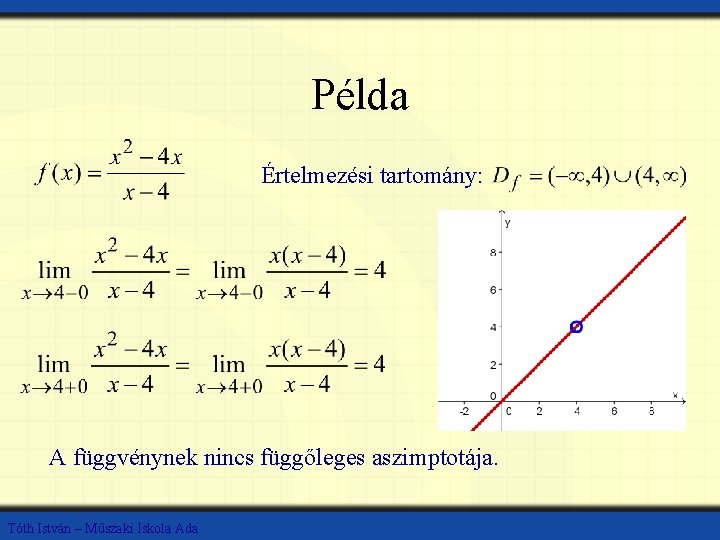 Példa

$f(x)=\frac{x^2-4x}{x-4}$

Értelmezési tartomány: $D_f=(-\infty,4)\cup(4,\infty)$

$\lim_{x\to 4-0}\frac{x^2-4x}{x-4}=\lim_{x\to 4-0}\frac{x(x-4)}{x-4}=4$

$\lim_{x\to 4+0}\frac{x^2-4x}{x-4}=\lim_{x\to 4+0}\frac{x(x-4)}{x-4}=4$

y
8
6
4
2
0
-2
0
2
4
6
8
x

A függvénynek nincs függőleges aszimptotája.

Tóth István – Műszaki Iskola Ada